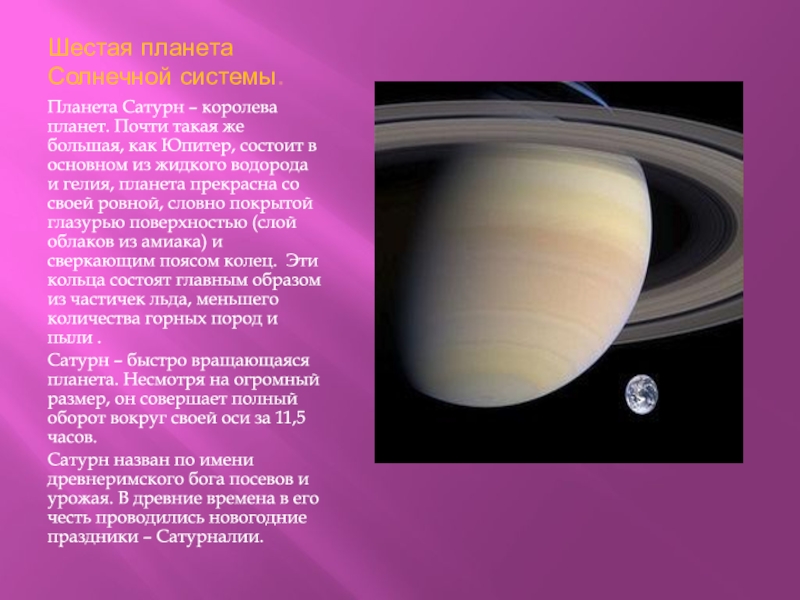 Шестая планета Солнечной системы.

Планета Сатурн – королева планет. Почти такая же большая, как Юпитер, состоит в основном из жидкого водорода и гелия, планета прекрасна со своей ровной, словно покрытой глазурью поверхностью (слой облаков из амиака) и сверкающим поясом колец. Эти кольца состоят главным образом из частичек льда, меньшего количества горных пород и пыли .

Сатурн – быстро вращающаяся планета. Несмотря на огромный размер, он совершает полный оборот вокруг своей оси за 11,5 часов.

Сатурн назван по имени древнеримского бога посевов и урожая. В древние времена в его честь проводились новогодние праздники – Сатурналии.